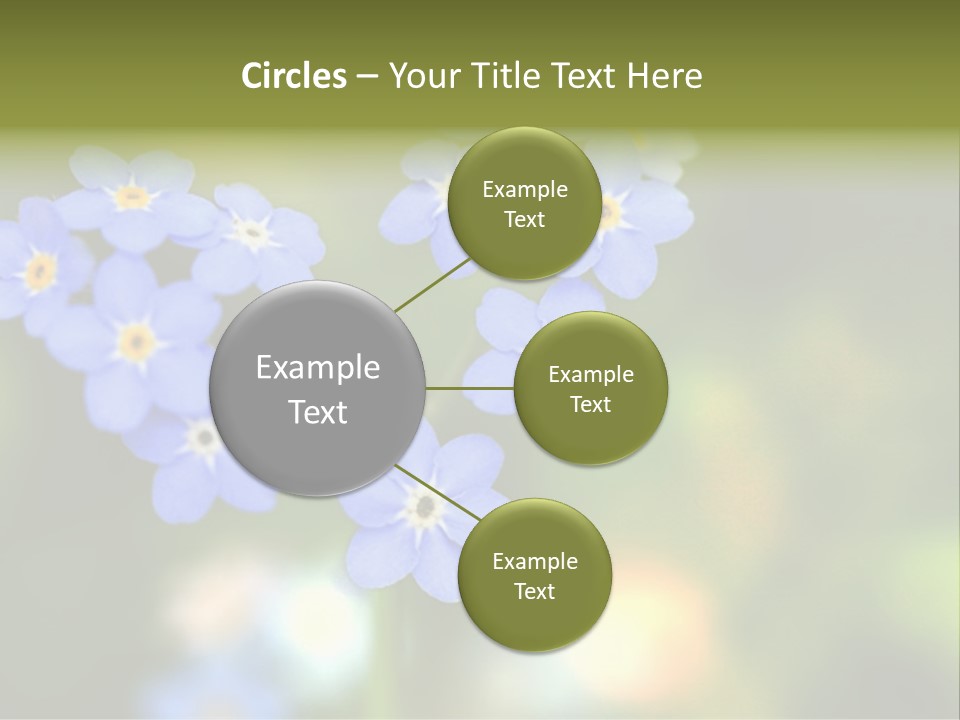 Circles – Your Title Text Here

Example Text

Example Text

Example Text

Example Text